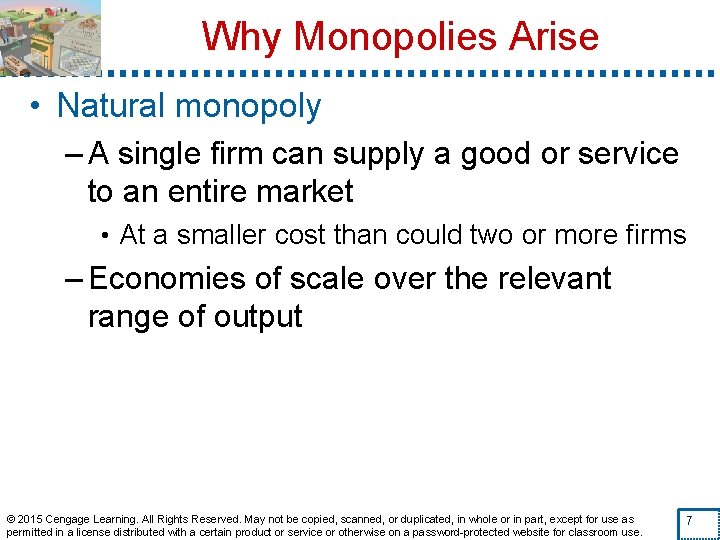 Why Monopolies Arise

• Natural monopoly

– A single firm can supply a good or service to an entire market

• At a smaller cost than could two or more firms

– Economies of scale over the relevant range of output

© 2015 Cengage Learning. All Rights Reserved. May not be copied, scanned, or duplicated, in whole or in part, except for use as permitted in a license distributed with a certain product or service or otherwise on a password-protected website for classroom use.

7